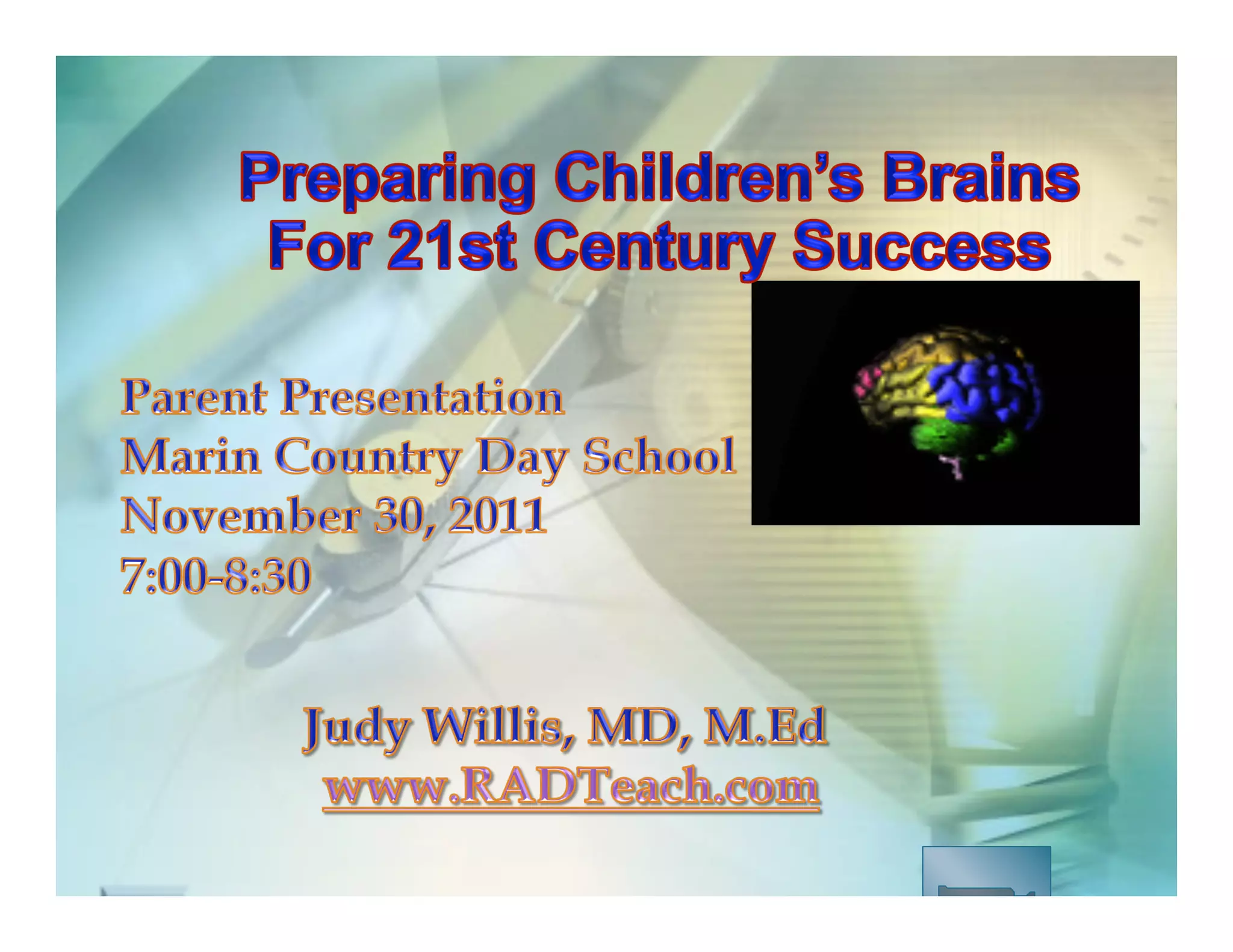 Preparing Children's Brains For 21st Century Success

Parent Presentation
Marin Country Day School
November 30, 2011
7:00-8:30

Judy Willis, MD, M.Ed
www.RADTeach.com